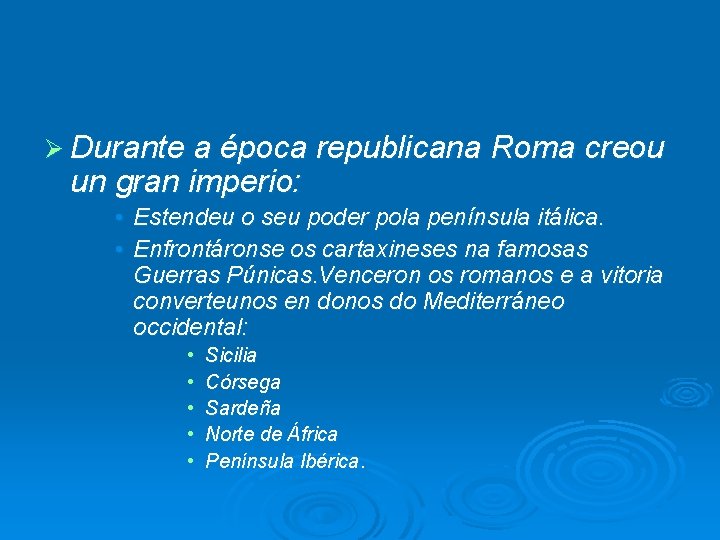 ➢ Durante a época republicana Roma creou un gran imperio:

• Estendeu o seu poder pola península itálica.

• Enfrontáronse os cartaxineses na famosas Guerras Púnicas.Venceron os romanos e a vitoria converteunos en donos do Mediterráneo occidental:

• Sicilia
• Córsega
• Sardeña
• Norte de África
• Península Ibérica.